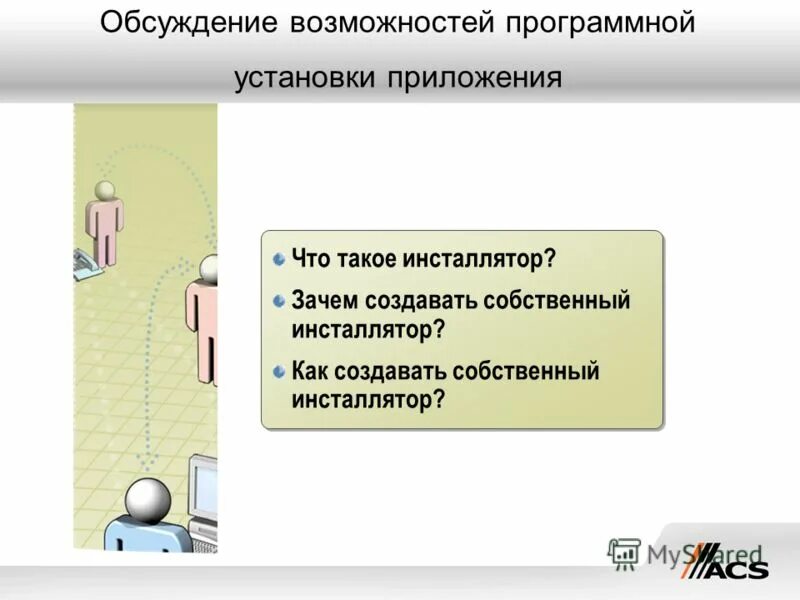 Обсуждение возможностей программной установки приложения

Что такое инсталлятор?

Зачем создавать собственный инсталлятор?

Как создавать собственный инсталлятор?

MyShared

ACS